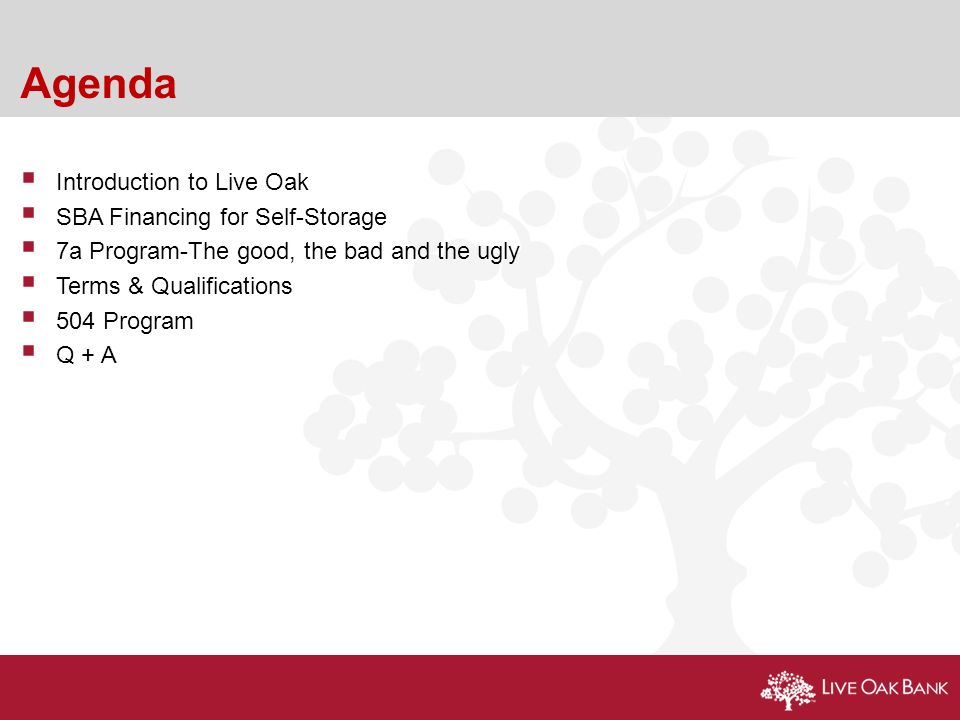 Agenda

- Introduction to Live Oak
- SBA Financing for Self-Storage
- 7a Program-The good, the bad and the ugly
- Terms & Qualifications
- 504 Program
- Q + A

LIVE OAK BANK